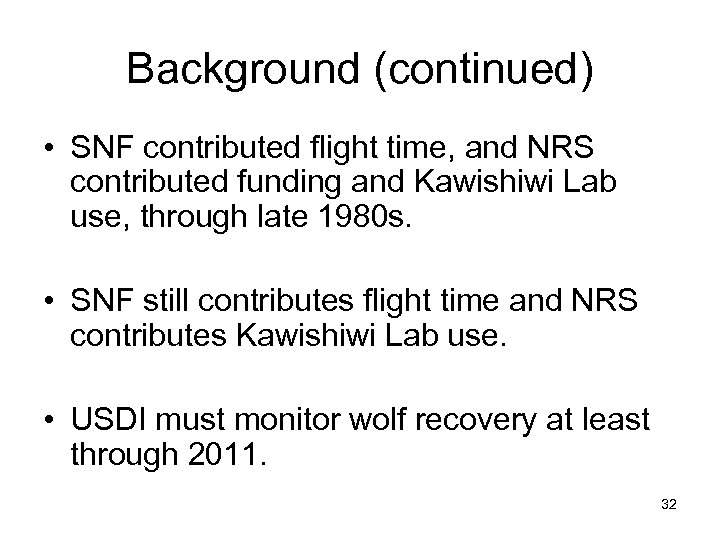 Background (continued)

• SNF contributed flight time, and NRS contributed funding and Kawishiwi Lab use, through late 1980s.

• SNF still contributes flight time and NRS contributes Kawishiwi Lab use.

• USDI must monitor wolf recovery at least through 2011.

32